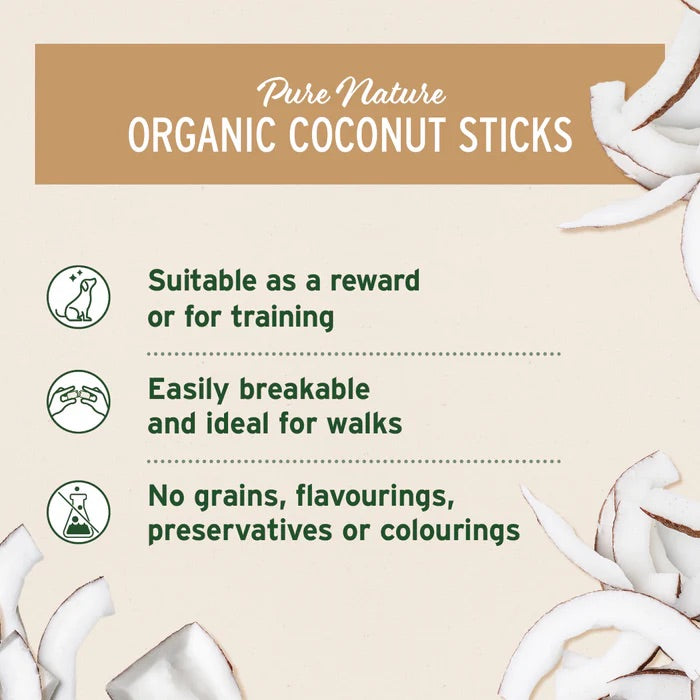 Pure Nature
ORGANIC COCONUT STICKS

Suitable as a reward or for training

Easily breakable and ideal for walks

No grains, flavourings, preservatives or colourings